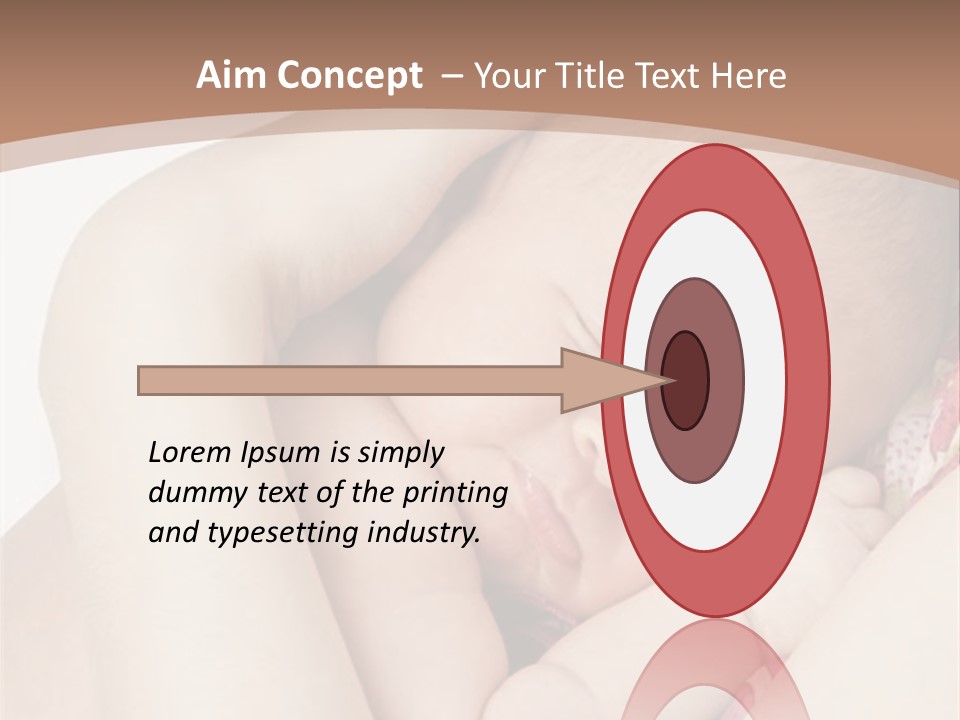 Aim Concept – Your Title Text Here

Lorem Ipsum is simply dummy text of the printing and typesetting industry.